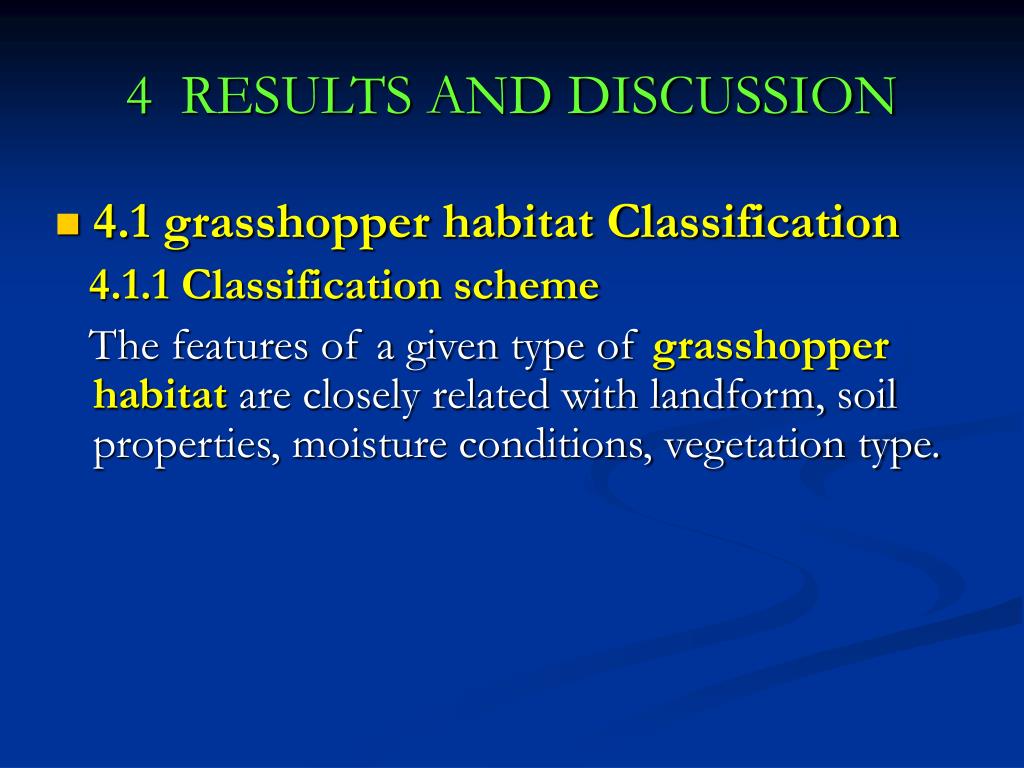 4 RESULTS AND DISCUSSION

4.1 grasshopper habitat Classification

4.1.1 Classification scheme

The features of a given type of grasshopper habitat are closely related with landform, soil properties, moisture conditions, vegetation type.